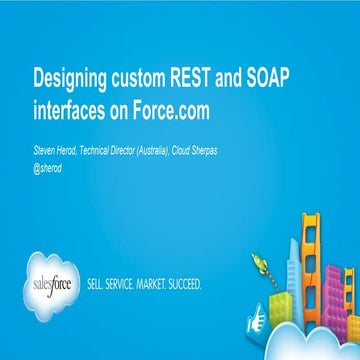 Designing custom REST and SOAP interfaces on Force.com

Steven Herod, Technical Director (Australia), Cloud Sherpas
@sherod

salesforce

SELL. SERVICE. MARKET. SUCCEED.